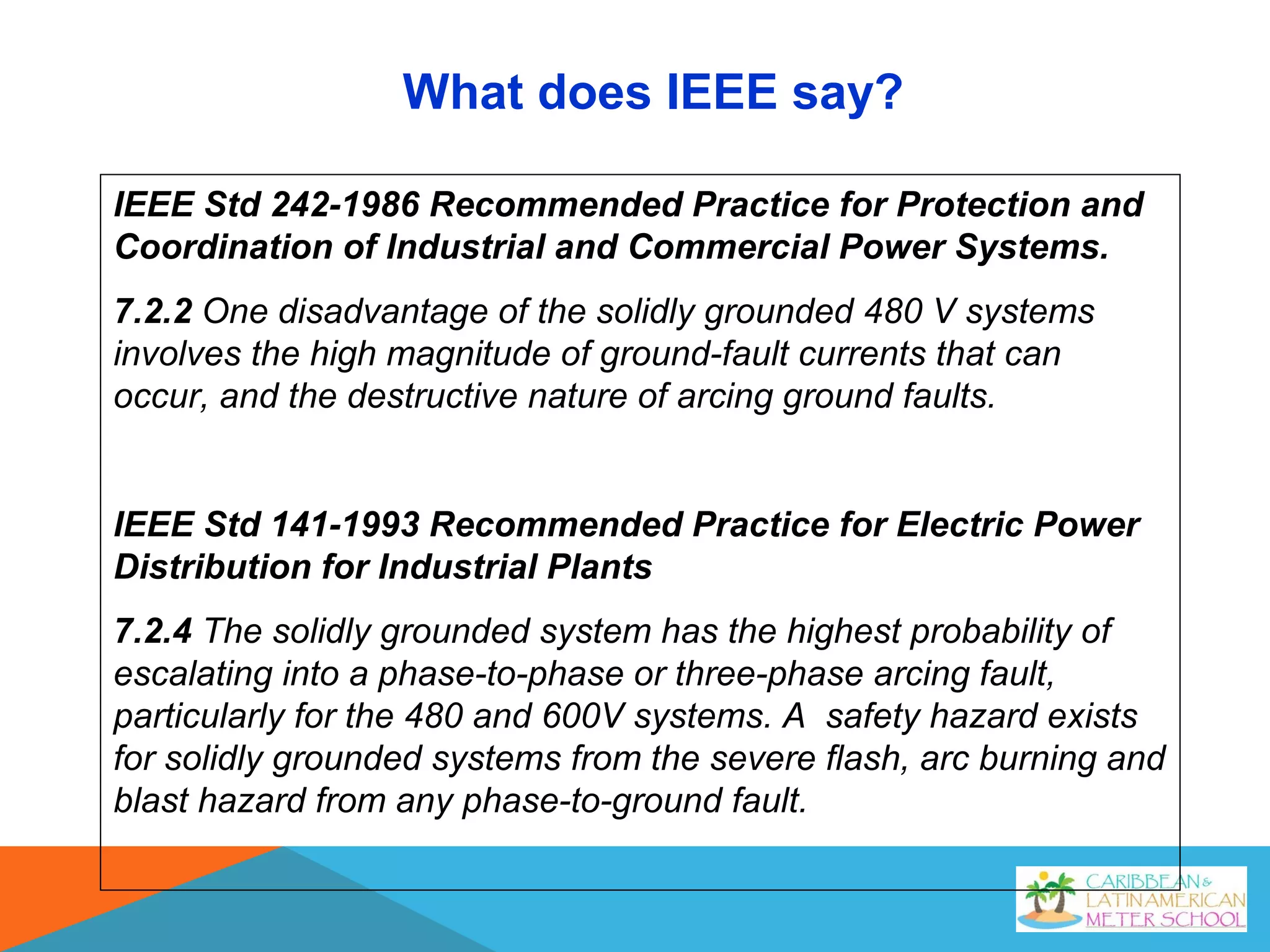 What does IEEE say?

IEEE Std 242-1986 Recommended Practice for Protection and Coordination of Industrial and Commercial Power Systems.

7.2.2 One disadvantage of the solidly grounded 480 V systems involves the high magnitude of ground-fault currents that can occur, and the destructive nature of arcing ground faults.

IEEE Std 141-1993 Recommended Practice for Electric Power Distribution for Industrial Plants

7.2.4 The solidly grounded system has the highest probability of escalating into a phase-to-phase or three-phase arcing fault, particularly for the 480 and 600V systems. A safety hazard exists for solidly grounded systems from the severe flash, arc burning and blast hazard from any phase-to-ground fault.

CARIBBEAN & LATIN AMERICAN METER SCHOOL